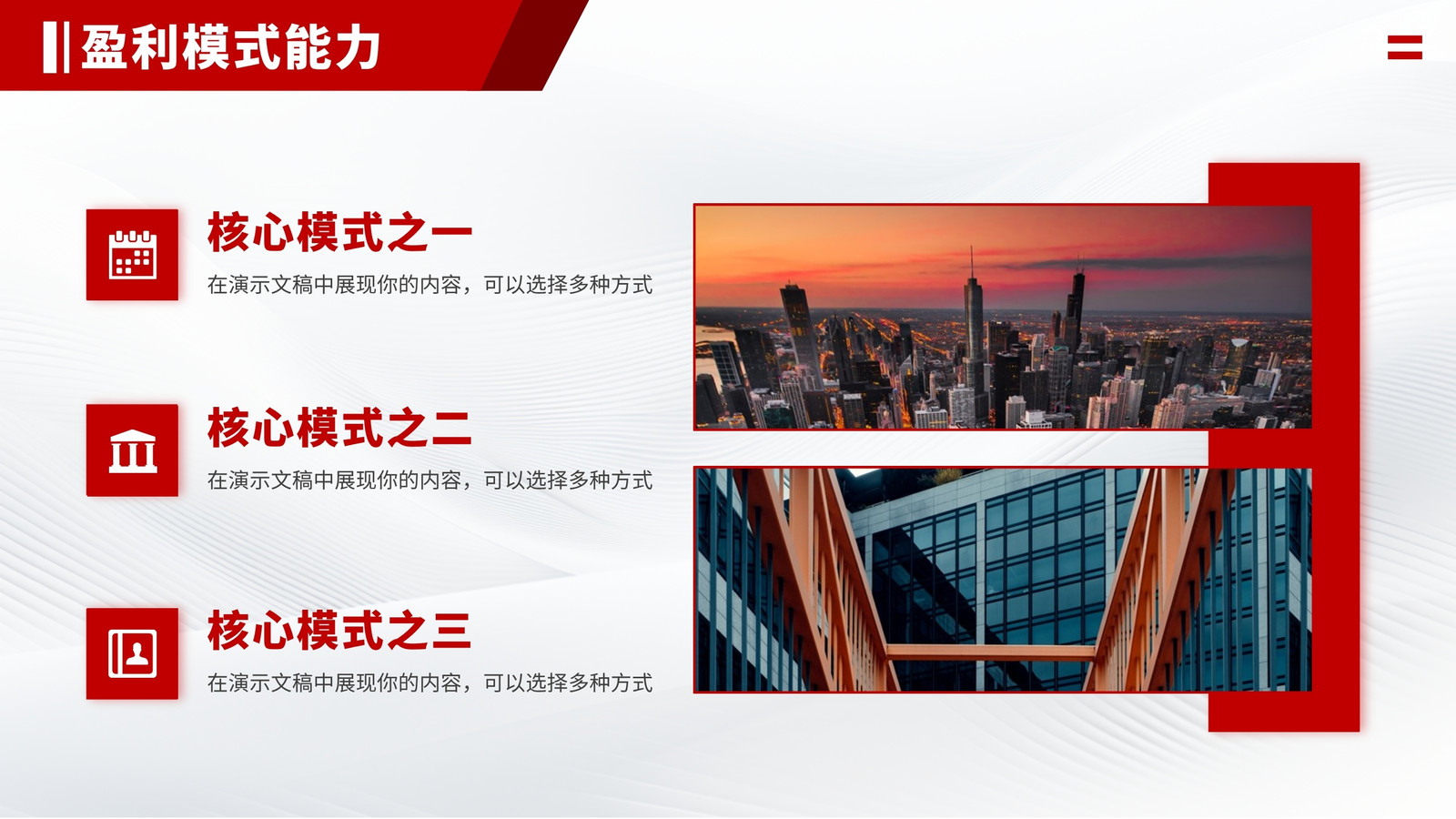 盈利模式能力

核心模式之一

在演示文稿中展现你的内容，可以选择多种方式

核心模式之二

在演示文稿中展现你的内容，可以选择多种方式

核心模式之三

在演示文稿中展现你的内容，可以选择多种方式